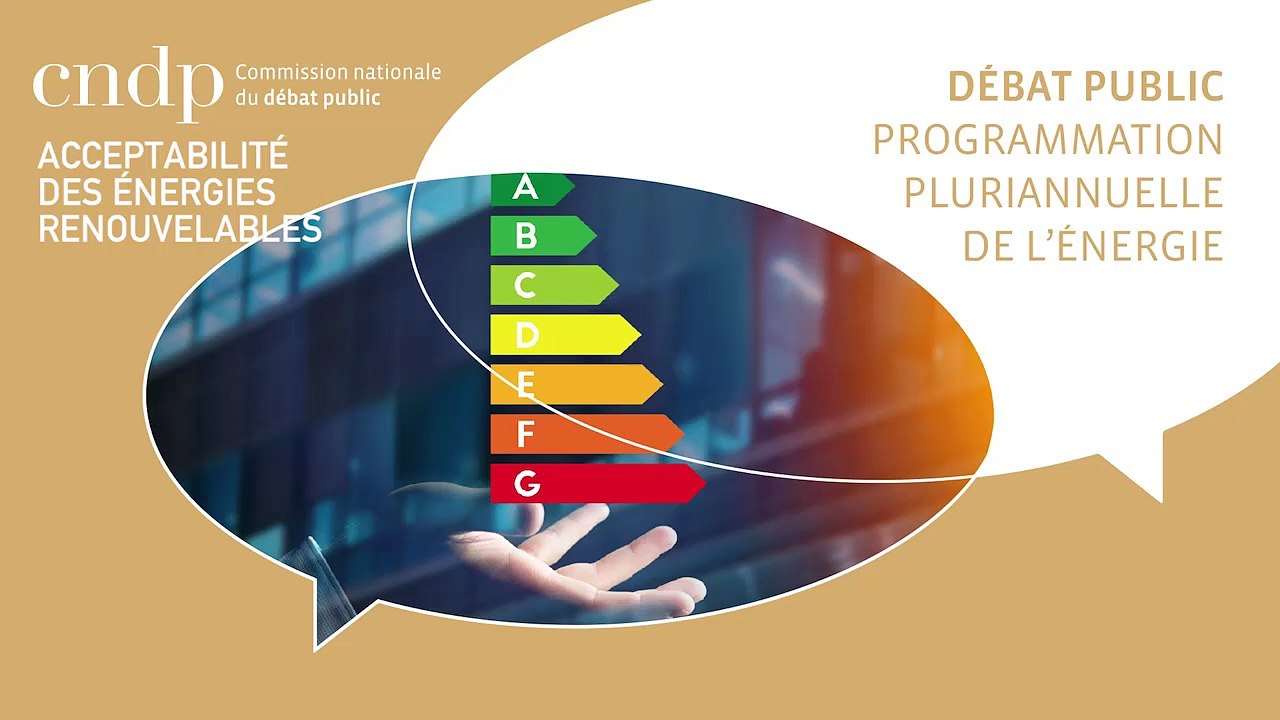 cndp Commission nationale du débat public

ACCEPTABILITÉ DES ÉNERGIES RENOUVELABLES

DÉBAT PUBLIC
PROGRAMMATION PLURIANNUELLE DE L'ÉNERGIE

A
B
C
D
E
F
G